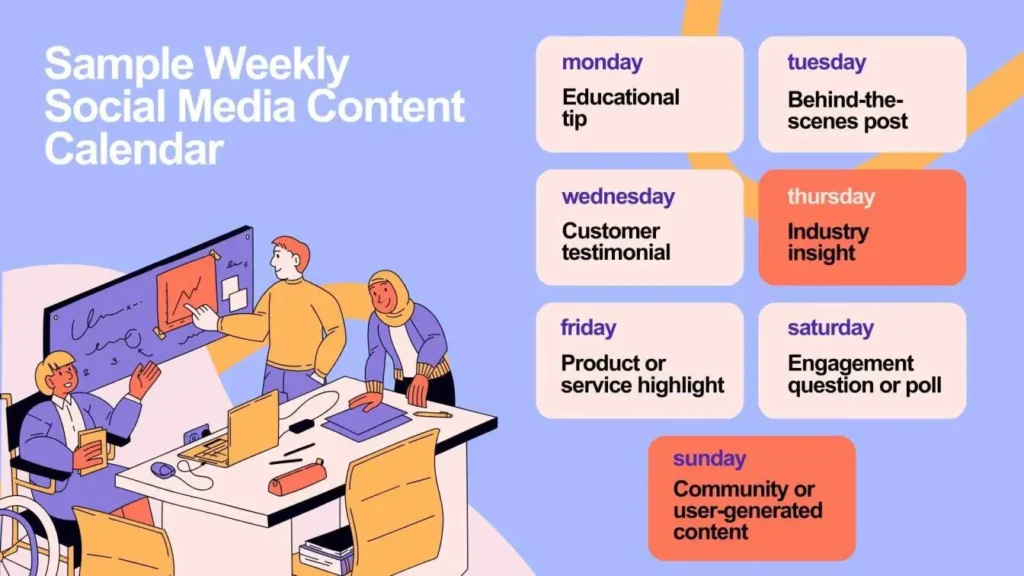 Sample Weekly Social Media Content Calendar

monday
Educational tip

tuesday
Behind-the-scenes post

wednesday
Customer testimonial

thursday
Industry insight

friday
Product or service highlight

saturday
Engagement question or poll

sunday
Community or user-generated content